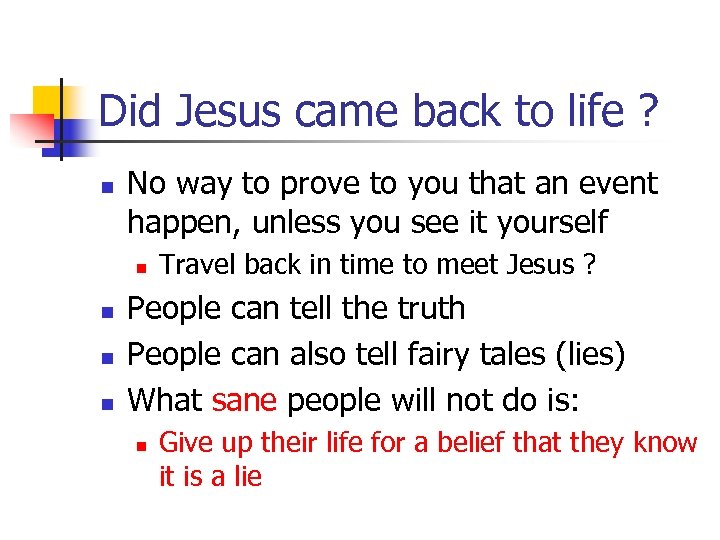 Did Jesus came back to life ?

- No way to prove to you that an event happen, unless you see it yourself
  - Travel back in time to meet Jesus ?
- People can tell the truth
- People can also tell fairy tales (lies)
- What sane people will not do is:
  - Give up their life for a belief that they know it is a lie